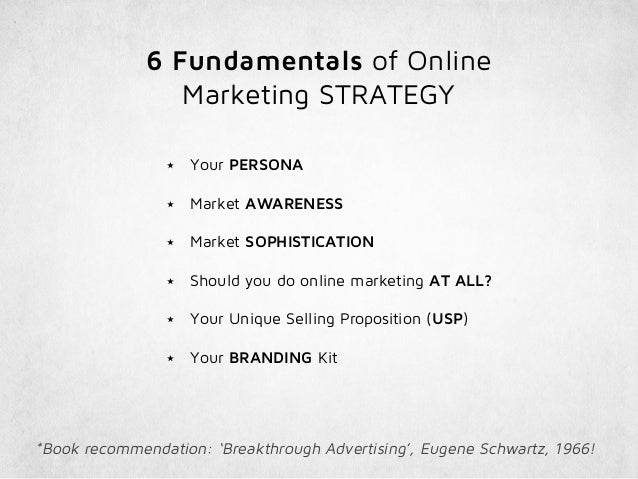 6 Fundamentals of Online Marketing STRATEGY

★ Your PERSONA
★ Market AWARENESS
★ Market SOPHISTICATION
★ Should you do online marketing AT ALL?
★ Your Unique Selling Proposition (USP)
★ Your BRANDING Kit

*Book recommendation: 'Breakthrough Advertising', Eugene Schwartz, 1966!